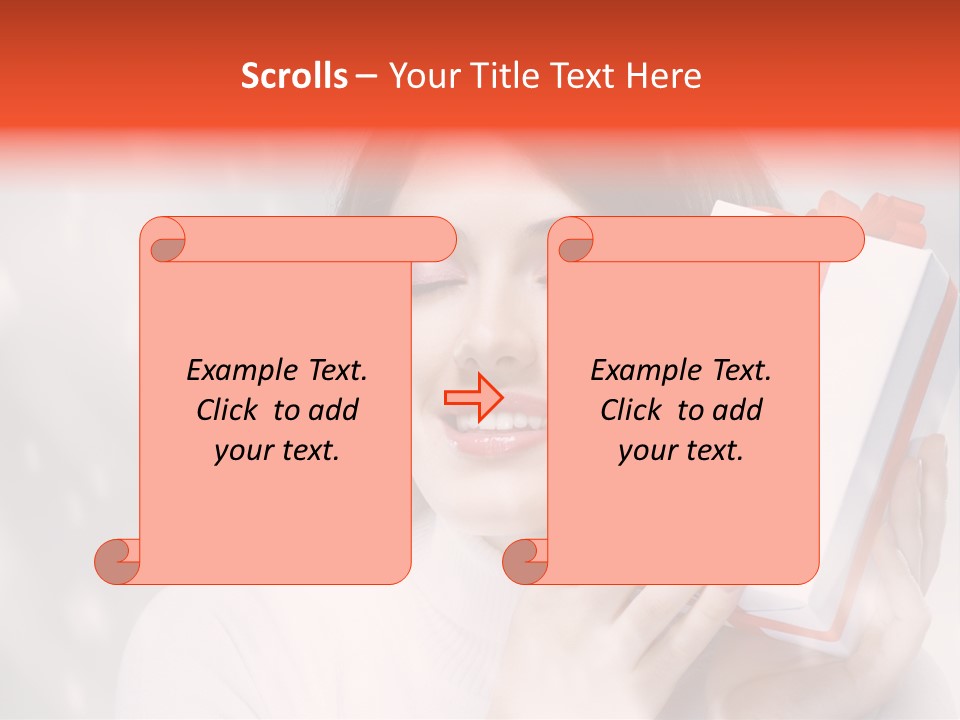 Scrolls – Your Title Text Here

Example Text. Click to add your text.

Example Text. Click to add your text.